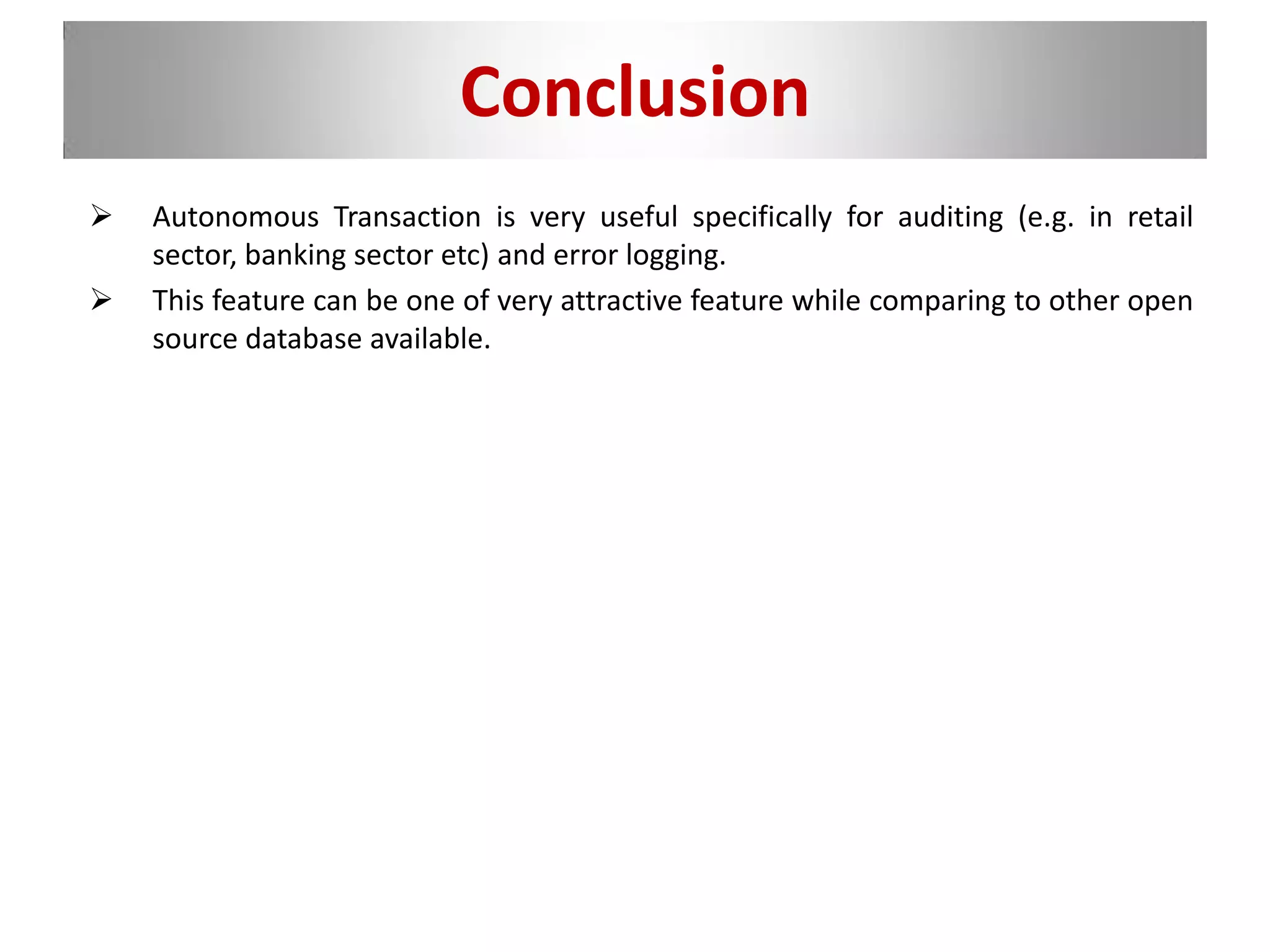 Conclusion

➢ Autonomous Transaction is very useful specifically for auditing (e.g. in retail sector, banking sector etc) and error logging.

➢ This feature can be one of very attractive feature while comparing to other open source database available.